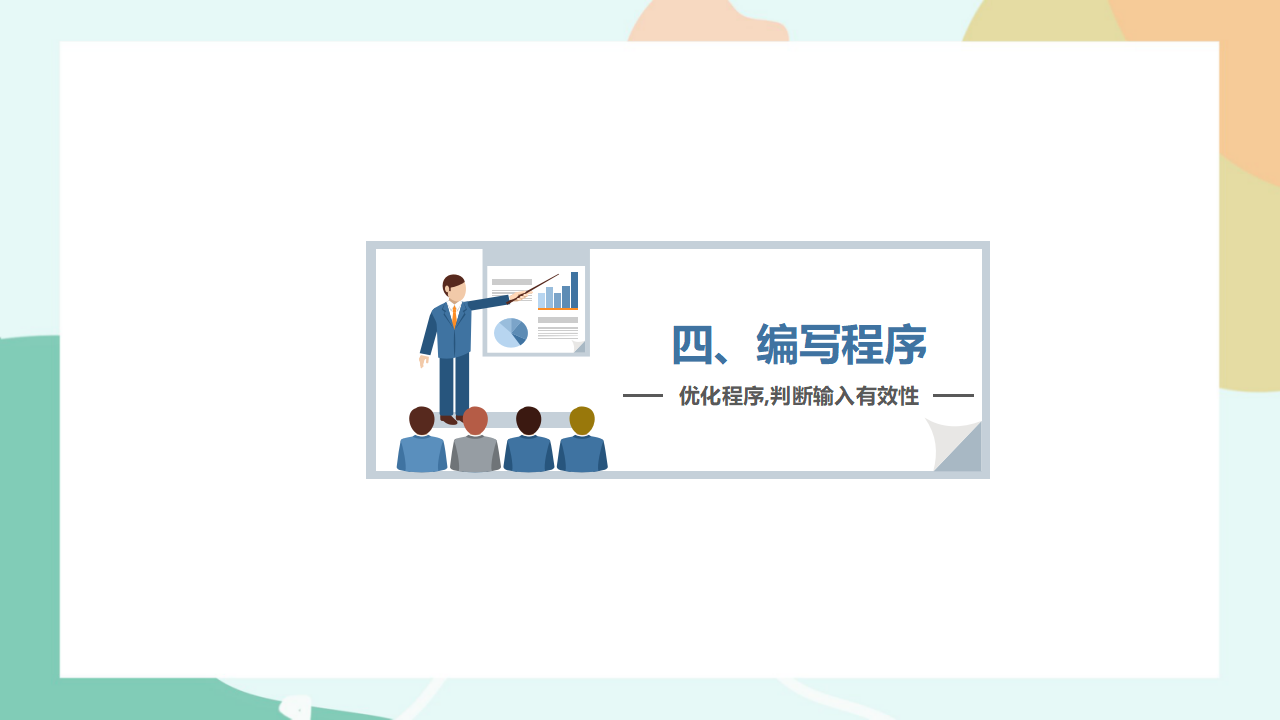 四、编写程序

优化程序,判断输入有效性